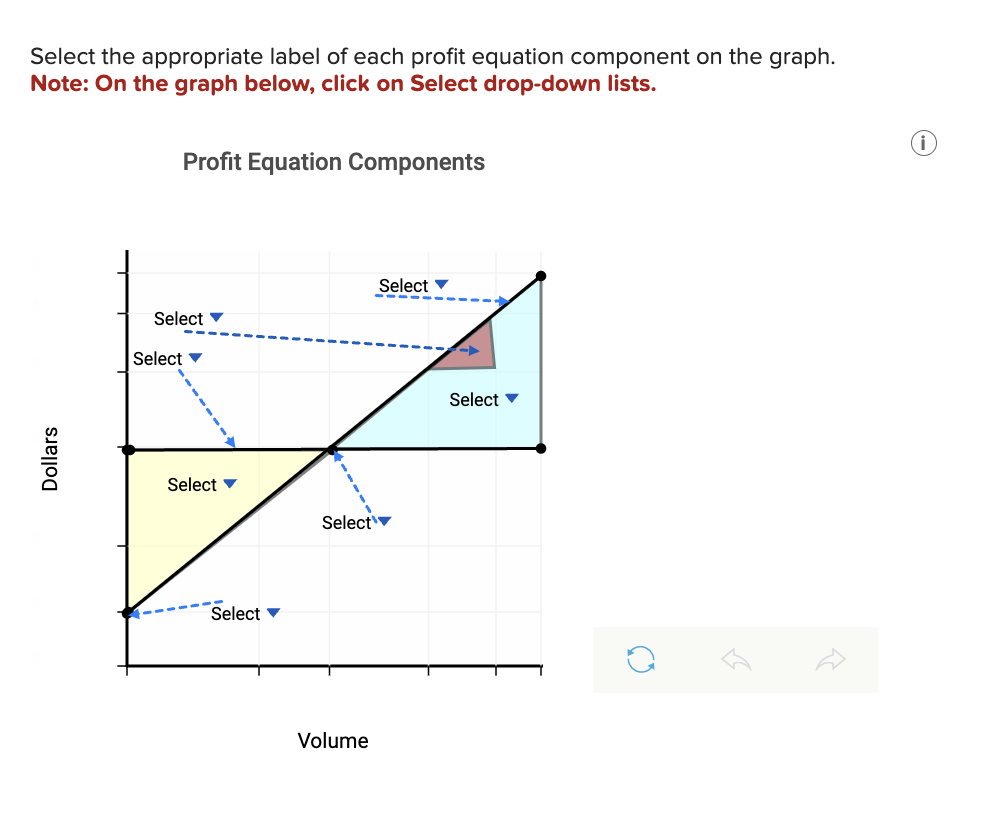 Select the appropriate label of each profit equation component on the graph.
Note: On the graph below, click on Select drop-down lists.

Profit Equation Components

Select
Select
Select
Select
Select
Select
Select

Dollars

Volume